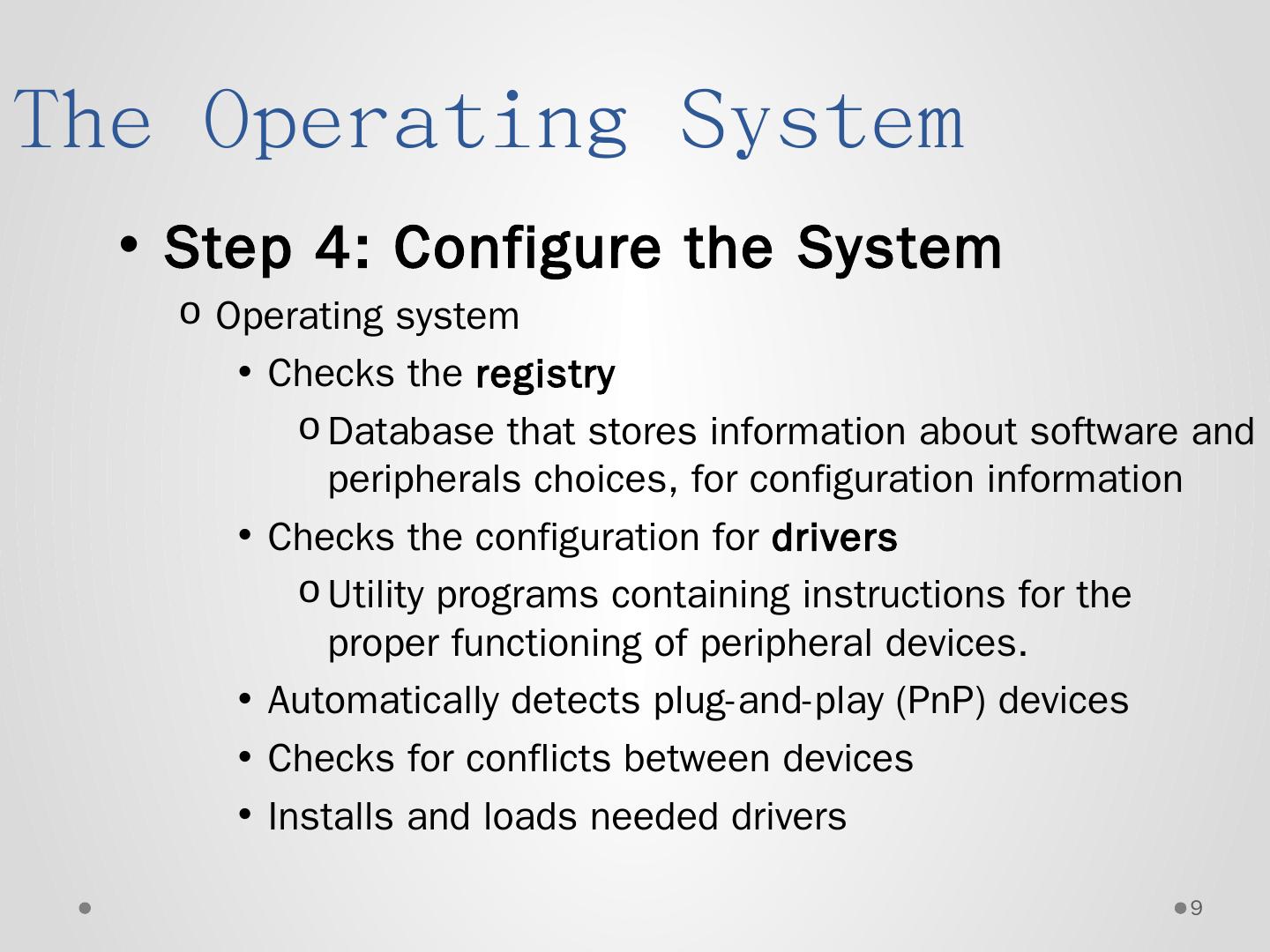 The Operating System

• Step 4: Configure the System

o Operating system

• Checks the registry

o Database that stores information about software and peripherals choices, for configuration information

• Checks the configuration for drivers

o Utility programs containing instructions for the proper functioning of peripheral devices.

• Automatically detects plug-and-play (PnP) devices

• Checks for conflicts between devices

• Installs and loads needed drivers

9